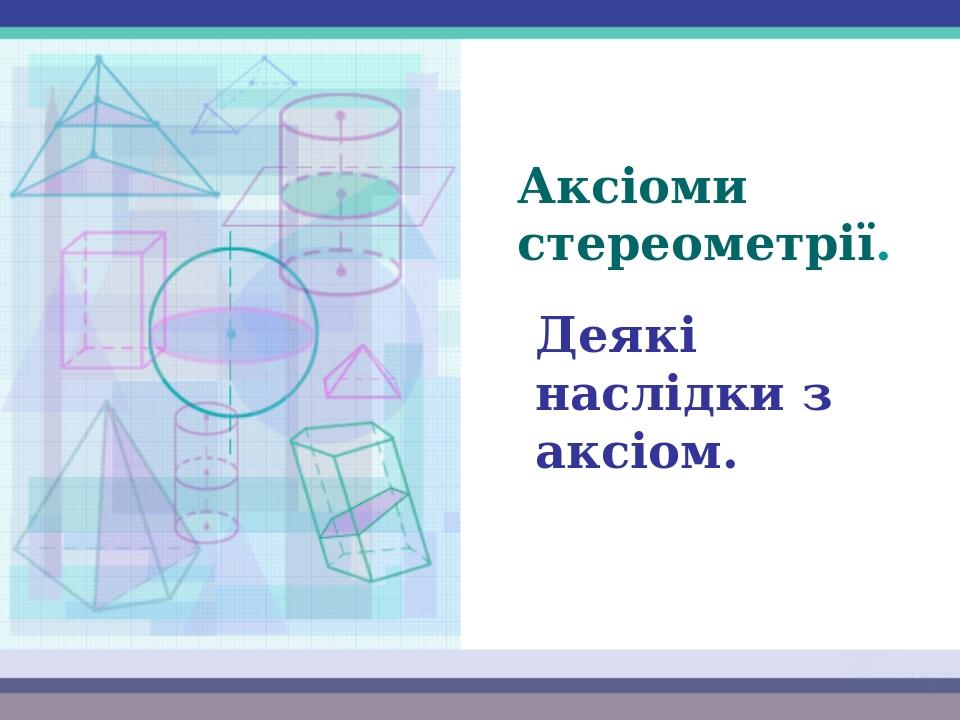 Аксіоми стереометрії.

Деякі наслідки з аксіом.